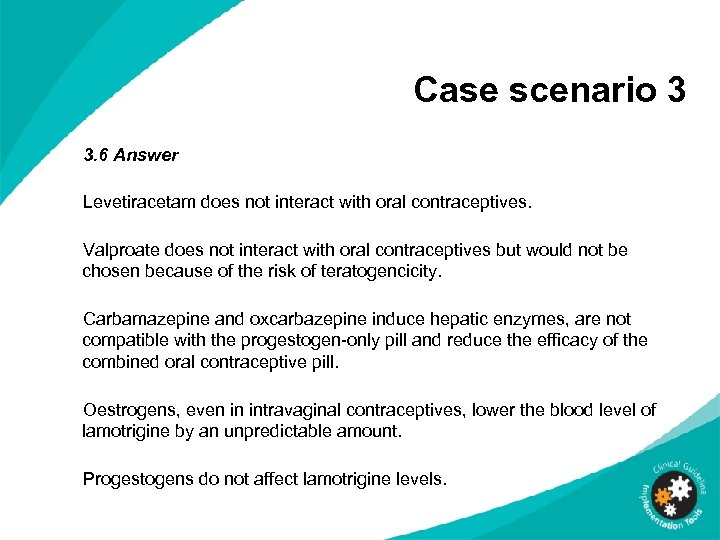 Case scenario 3

3.6 Answer

Levetiracetam does not interact with oral contraceptives.

Valproate does not interact with oral contraceptives but would not be chosen because of the risk of teratogencicity.

Carbamazepine and oxcarbazepine induce hepatic enzymes, are not compatible with the progestogen-only pill and reduce the efficacy of the combined oral contraceptive pill.

Oestrogens, even in intravaginal contraceptives, lower the blood level of lamotrigine by an unpredictable amount.

Progestogens do not affect lamotrigine levels.

Clinical Guideline Implementation Tools